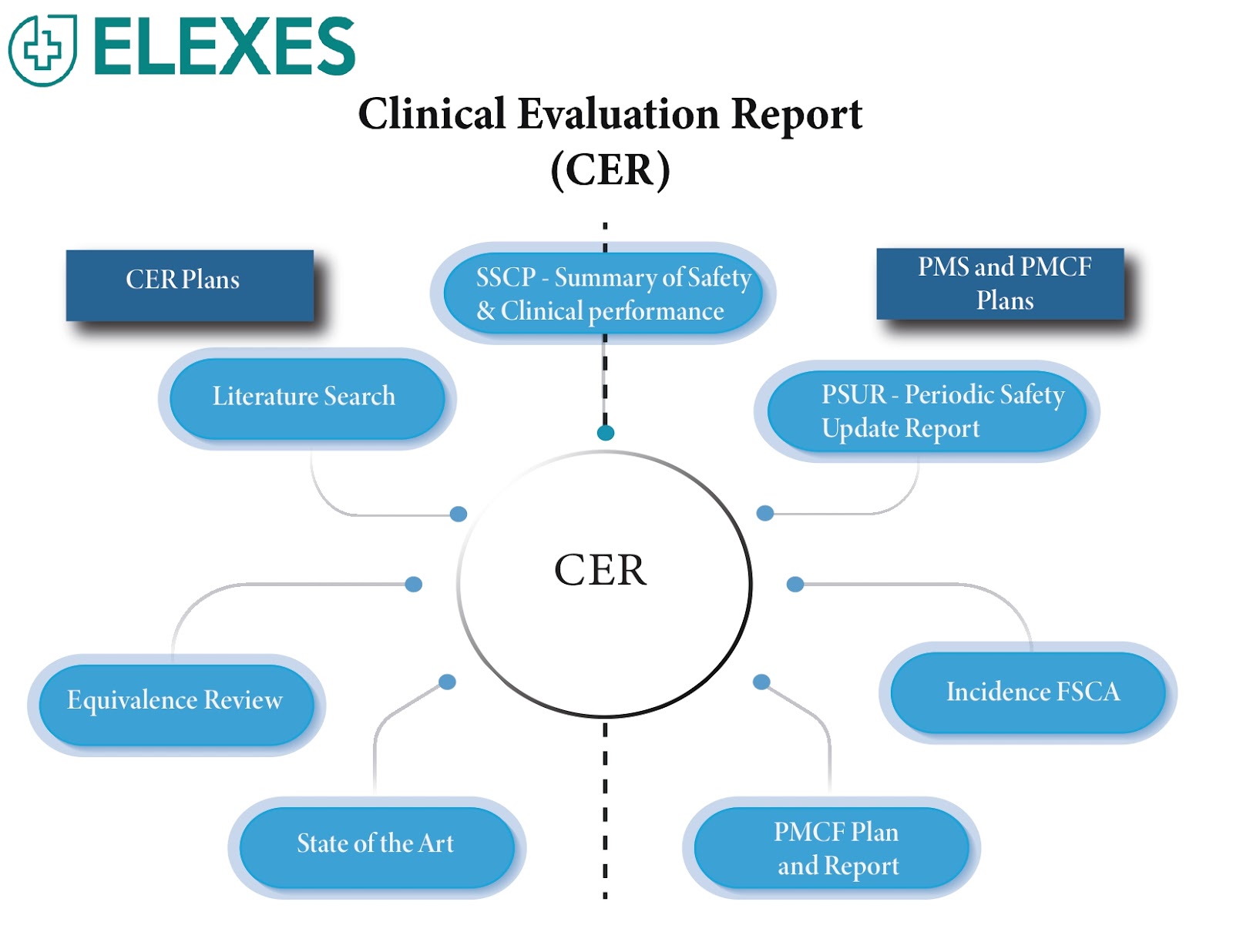 ELEXES

Clinical Evaluation Report (CER)

CER Plans

SSCP - Summary of Safety & Clinical performance

PMS and PMCF Plans

Literature Search

PSUR - Periodic Safety Update Report

CER

Equivalence Review

Incidence FSCA

State of the Art

PMCF Plan and Report